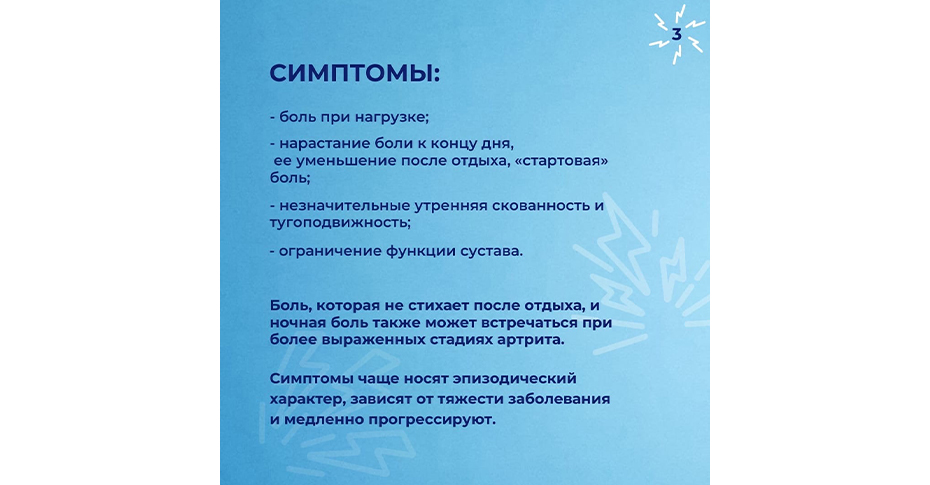 3

СИМПТОМЫ:

- боль при нагрузке;

- нарастание боли к концу дня, ее уменьшение после отдыха, «стартовая» боль;

- незначительные утренняя скованность и тугоподвижность;

- ограничение функции сустава.

Боль, которая не стихает после отдыха, и ночная боль также может встречаться при более выраженных стадиях артрита.

Симптомы чаще носят эпизодический характер, зависят от тяжести заболевания и медленно прогрессируют.